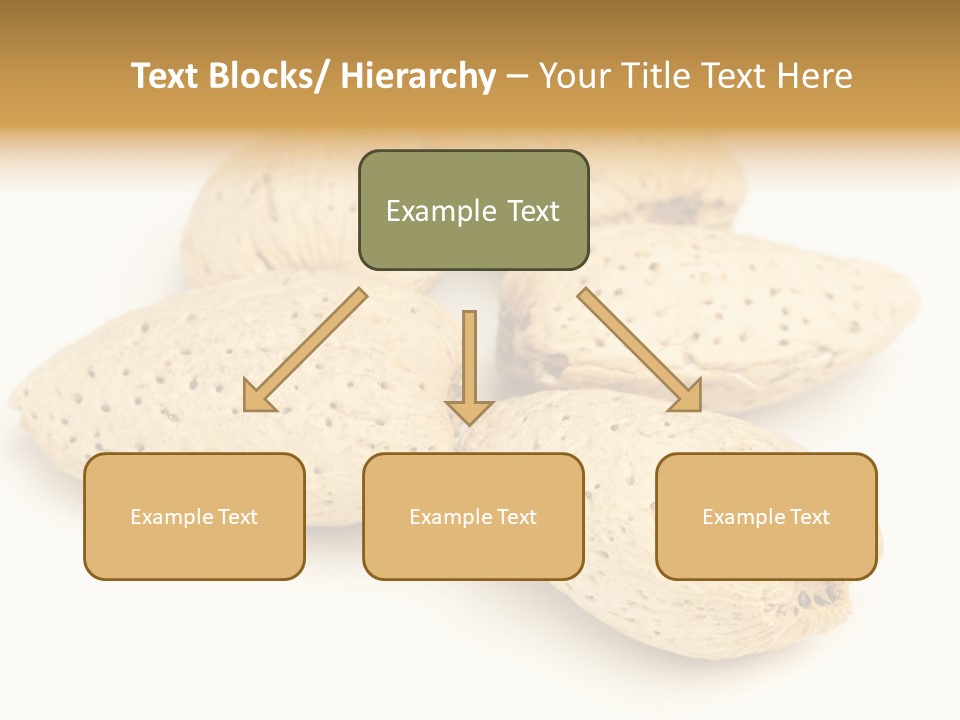 Text Blocks/ Hierarchy – Your Title Text Here

Example Text

Example Text

Example Text

Example Text